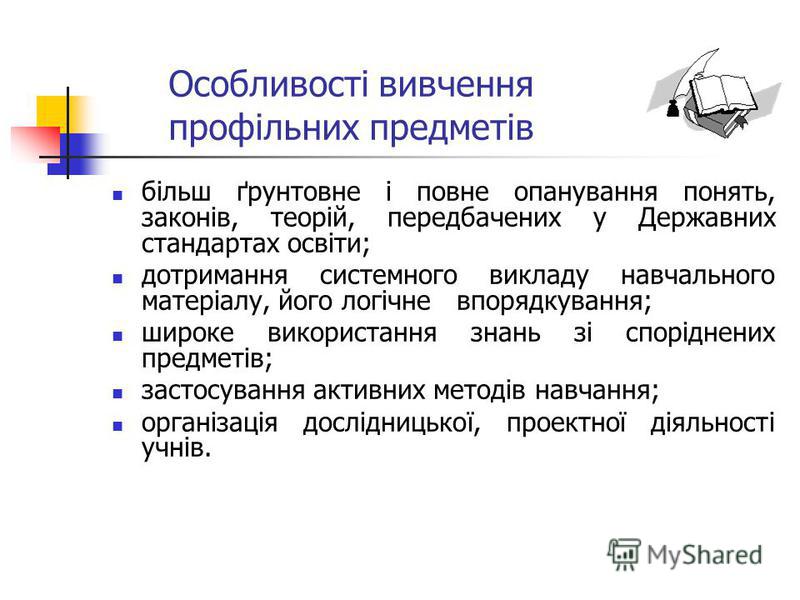 Особливості вивчення профільних предметів

- більш ґрунтовне і повне опанування понять, законів, теорій, передбачених у Державних стандартах освіти;
- дотримання системного викладу навчального матеріалу, його логічне впорядкування;
- широке використання знань зі споріднених предметів;
- застосування активних методів навчання;
- організація дослідницької, проектної діяльності учнів.

MyShared